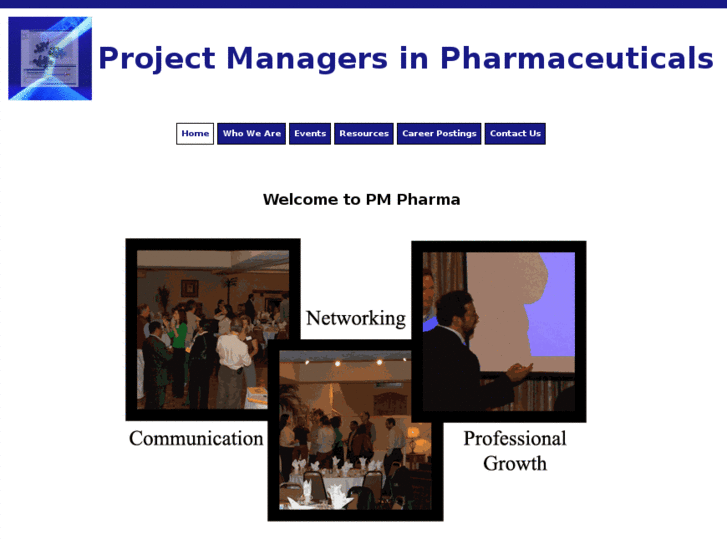 Project Managers in Pharmaceuticals

Home Who We Are Events Resources Career Postings Contact Us

Welcome to PM Pharma

Networking

Communication

Professional Growth